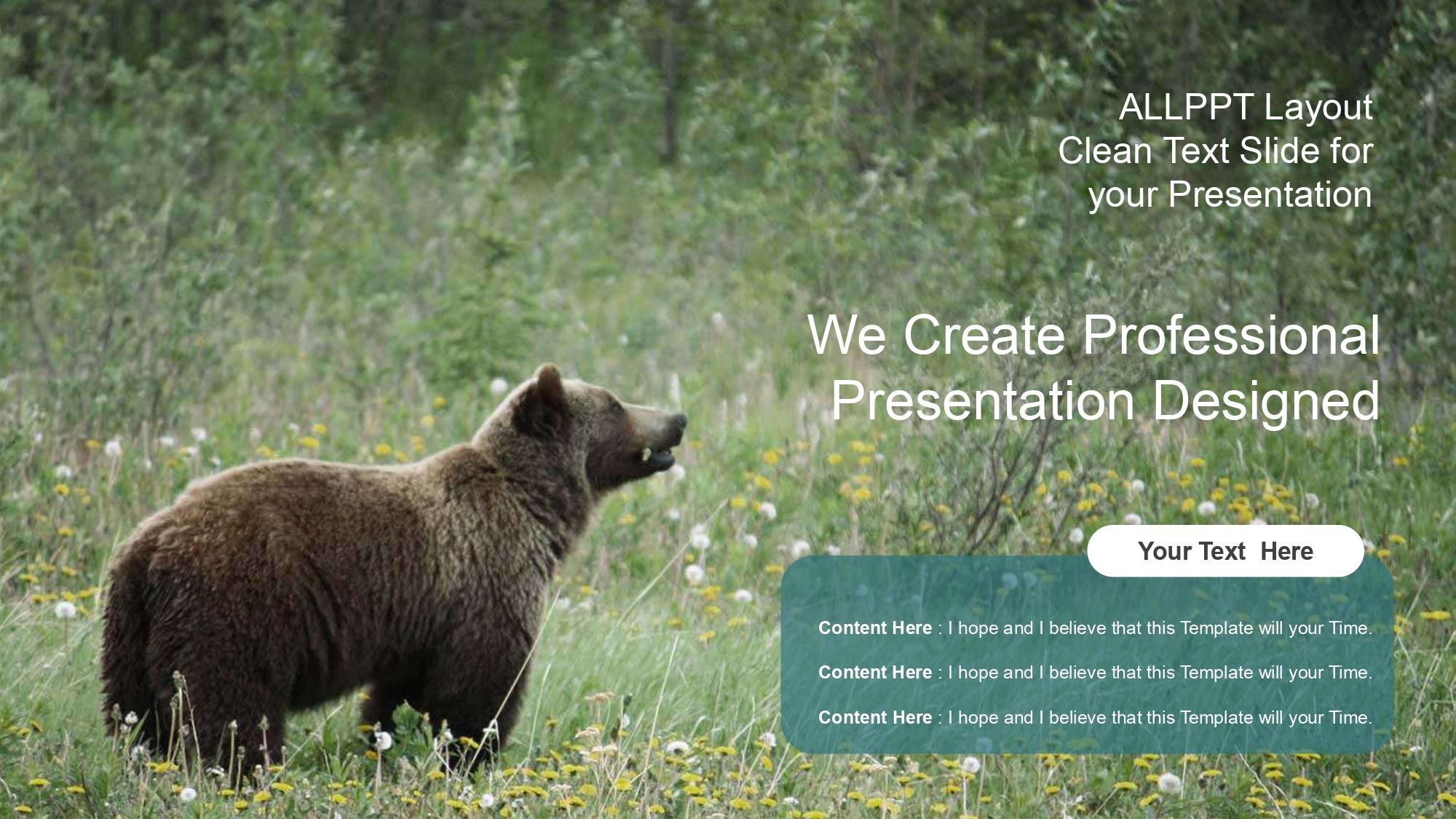 ALLPPT Layout
Clean Text Slide for
your Presentation

We Create Professional
Presentation Designed

Your Text Here

Content Here : I hope and I believe that this Template will your Time.

Content Here : I hope and I believe that this Template will your Time.

Content Here : I hope and I believe that this Template will your Time.